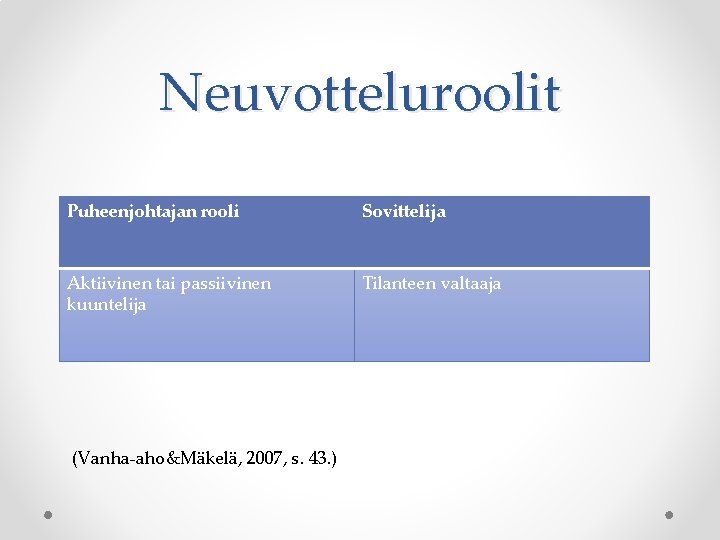 Neuvotteluroolit

| Puheenjohtajan rooli | Sovittelija |
|---|---|
| Aktiivinen tai passiivinen kuuntelija | Tilanteen valtaaja |

(Vanha-aho&Mäkelä, 2007, s. 43.)